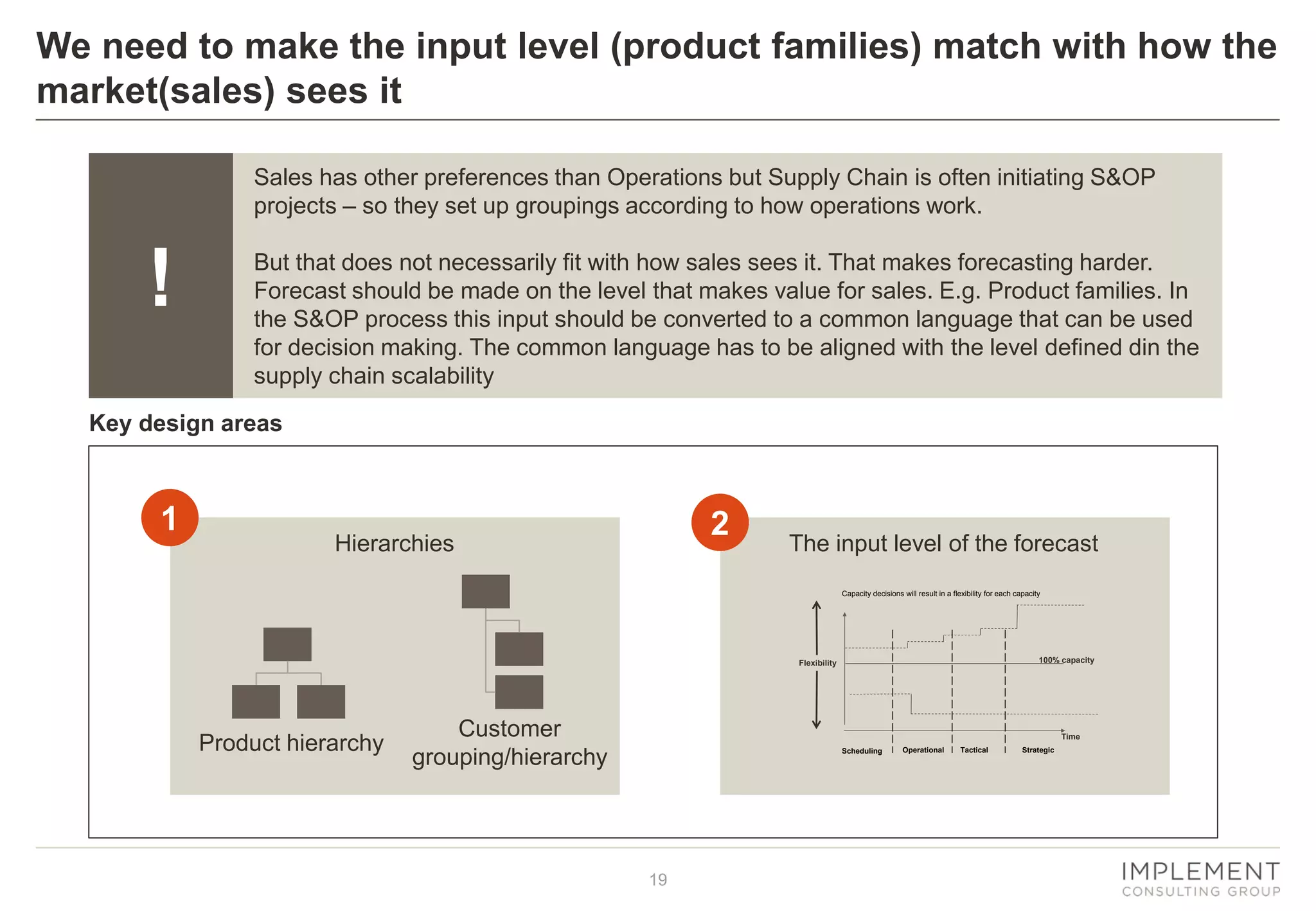 We need to make the input level (product families) match with how the market(sales) sees it

!

Sales has other preferences than Operations but Supply Chain is often initiating S&OP projects – so they set up groupings according to how operations work.

But that does not necessarily fit with how sales sees it. That makes forecasting harder. Forecast should be made on the level that makes value for sales. E.g. Product families. In the S&OP process this input should be converted to a common language that can be used for decision making. The common language has to be aligned with the level defined din the supply chain scalability

Key design areas

1

Hierarchies

Product hierarchy

Customer grouping/hierarchy

2

The input level of the forecast

Capacity decisions will result in a flexibility for each capacity

Flexibility

100% capacity

Time

Scheduling

Operational

Tactical

Strategic

19

IMPLEMENT
CONSULTING GROUP